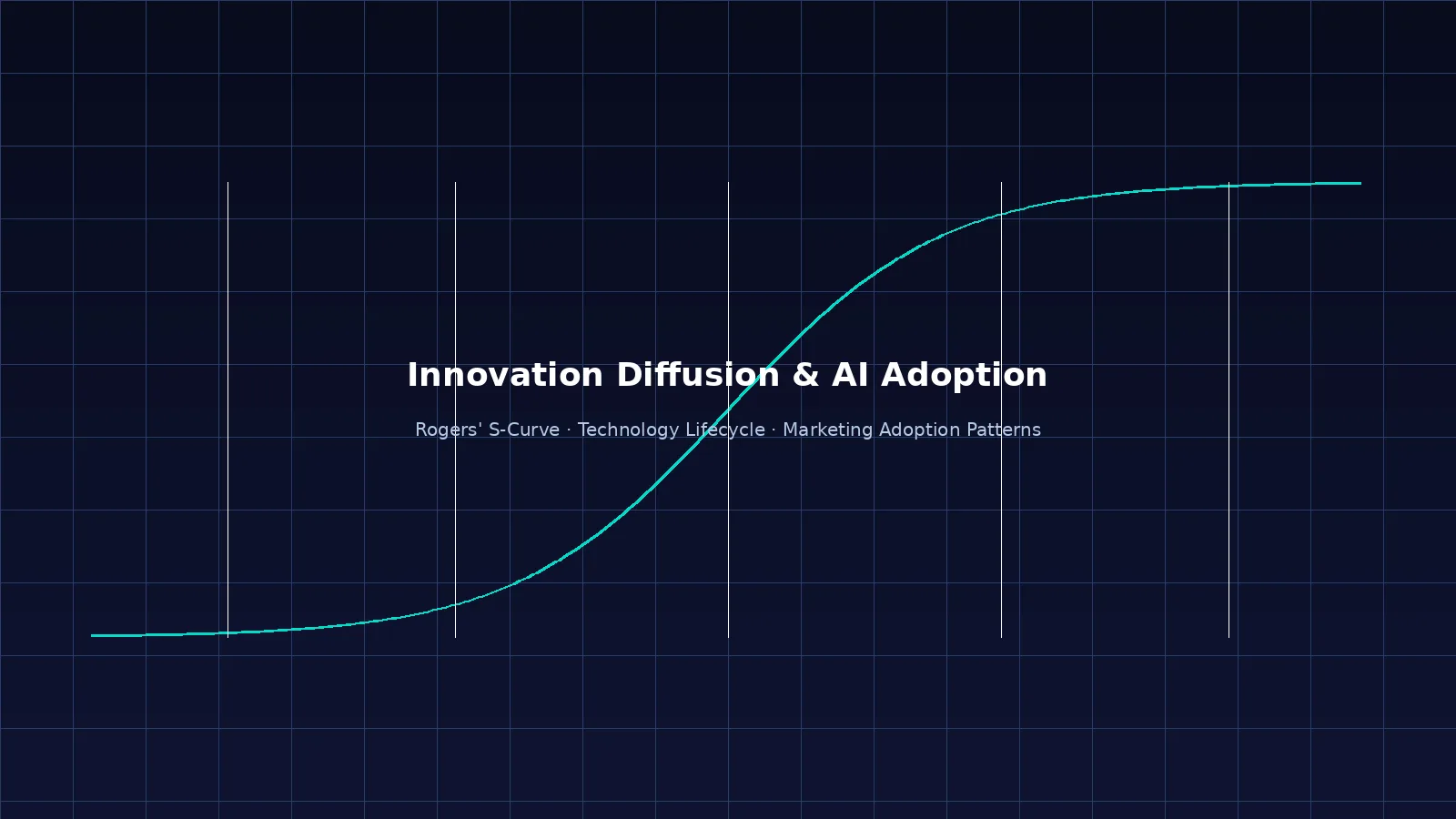 Innovation Diffusion & AI Adoption

Rogers' S-Curve · Technology Lifecycle · Marketing Adoption Patterns